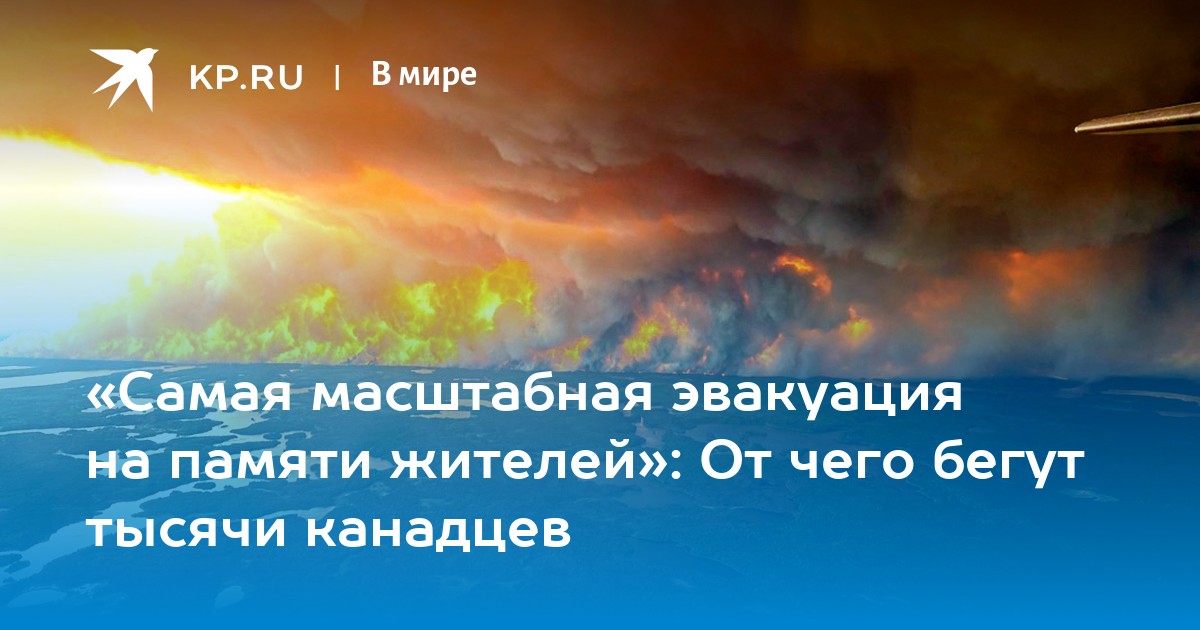 KP.RU | В мире

«Самая масштабная эвакуация на памяти жителей»: От чего бегут тысячи канадцев